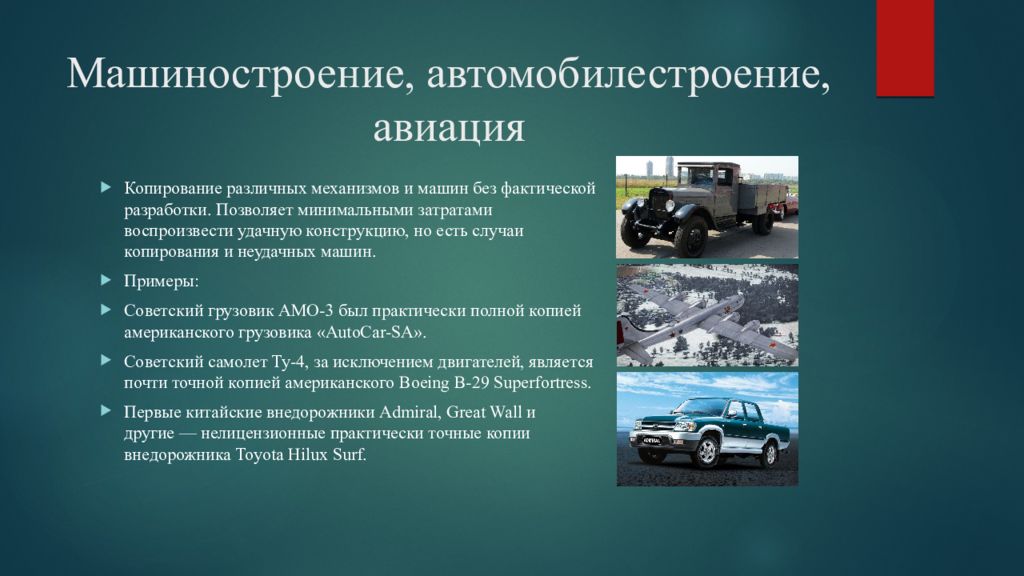 Машиностроение, автомобилестроение, авиация

Копирование различных механизмов и машин без фактической разработки. Позволяет минимальными затратами воспроизвести удачную конструкцию, но есть случаи копирования и неудачных машин.

Примеры:

Советский грузовик АМО-3 был практически полной копией американского грузовика «AutoCar-SA».

Советский самолет Ту-4, за исключением двигателей, является почти точной копией американского Boeing B-29 Superfortress.

Первые китайские внедорожники Admiral, Great Wall и другие — нелицензионные практически точные копии внедорожника Toyota Hilux Surf.